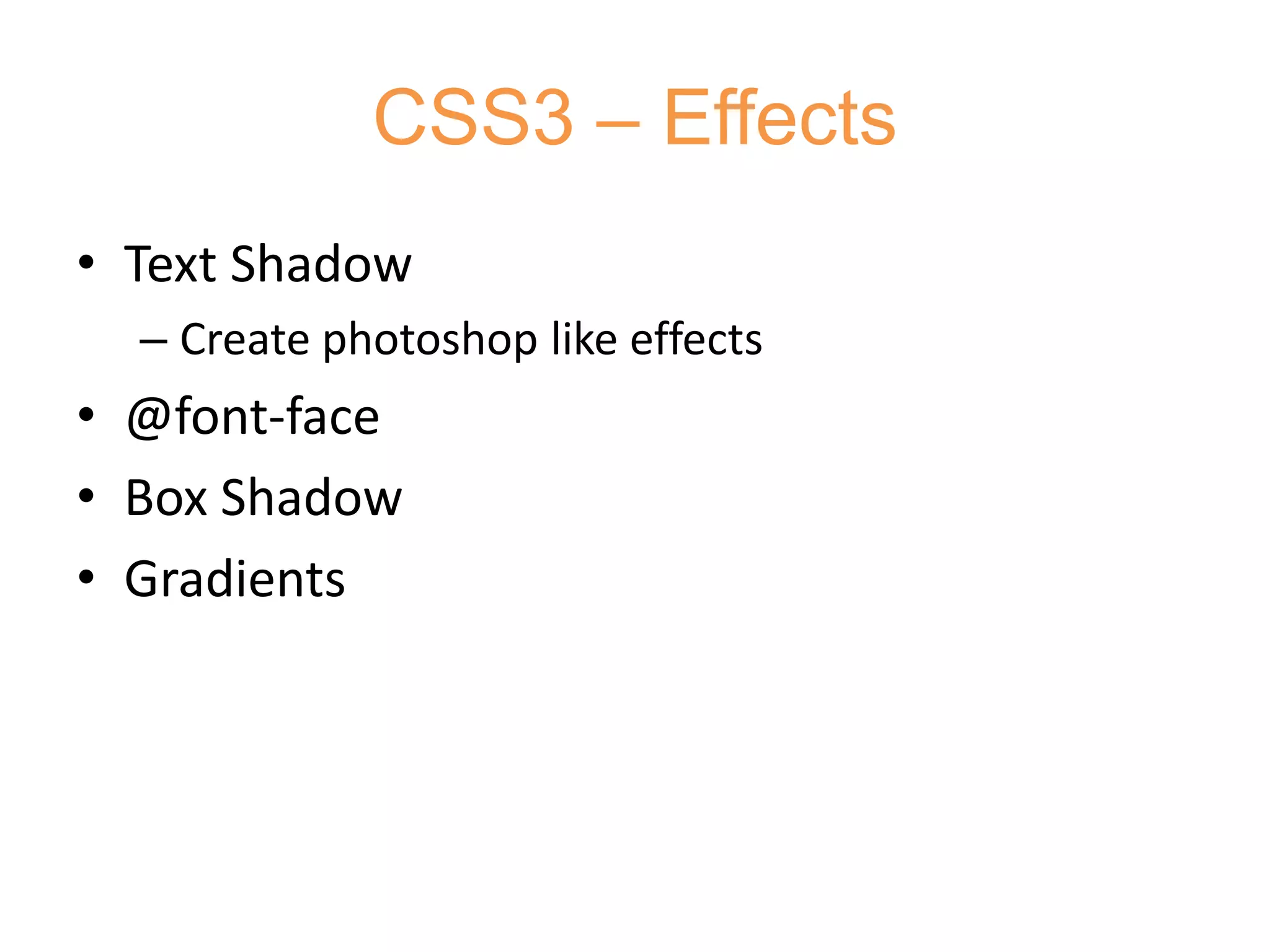 CSS3 – Effects

• Text Shadow
  – Create photoshop like effects
• @font-face
• Box Shadow
• Gradients